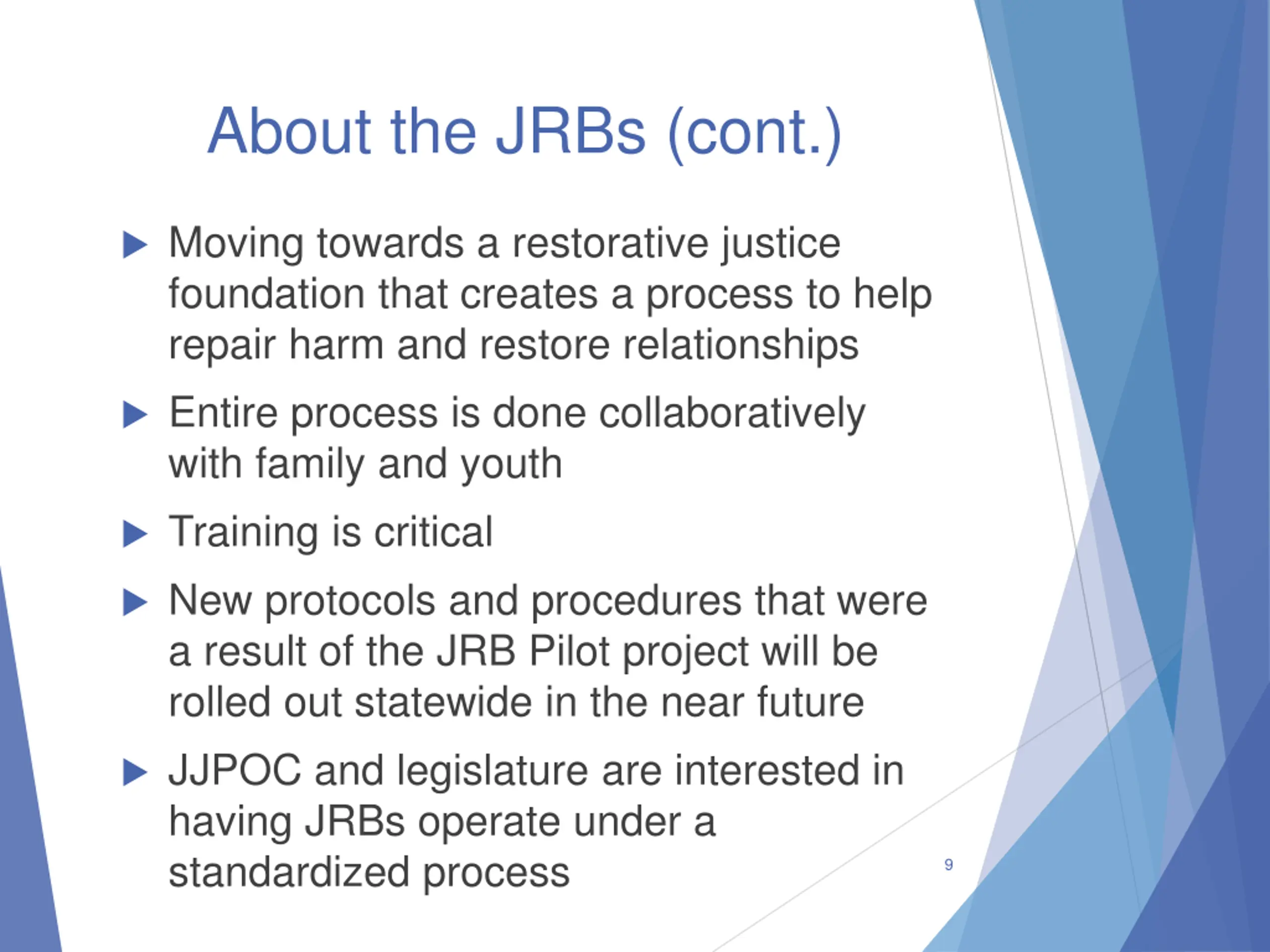 About the JRBs (cont.)

▶ Moving towards a restorative justice foundation that creates a process to help repair harm and restore relationships

▶ Entire process is done collaboratively with family and youth

▶ Training is critical

▶ New protocols and procedures that were a result of the JRB Pilot project will be rolled out statewide in the near future

▶ JJPOC and legislature are interested in having JRBs operate under a standardized process

9